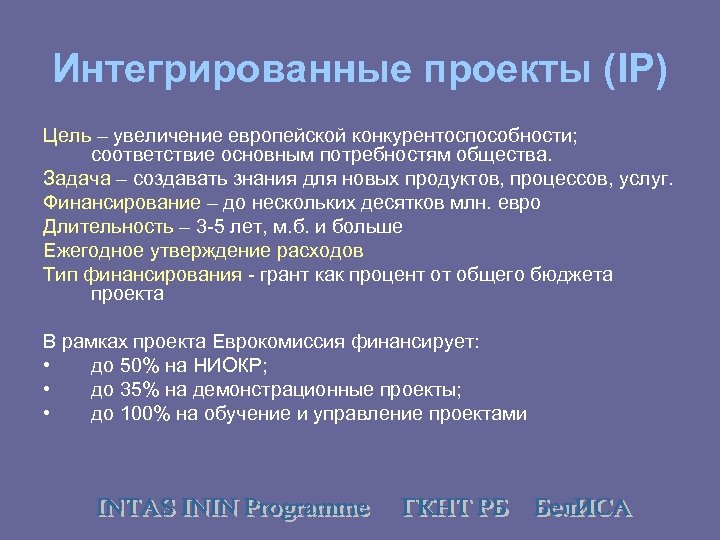 Интегрированные проекты (IP)

Цель – увеличение европейской конкурентоспособности; соответствие основным потребностям общества.
Задача – создавать знания для новых продуктов, процессов, услуг.
Финансирование – до нескольких десятков млн. евро
Длительность – 3-5 лет, м.б. и больше
Ежегодное утверждение расходов
Тип финансирования - грант как процент от общего бюджета проекта

В рамках проекта Еврокомиссия финансирует:
• до 50% на НИОКР;
• до 35% на демонстрационные проекты;
• до 100% на обучение и управление проектами

INTAS ININ Programme ГКНТ РБ БелИСА